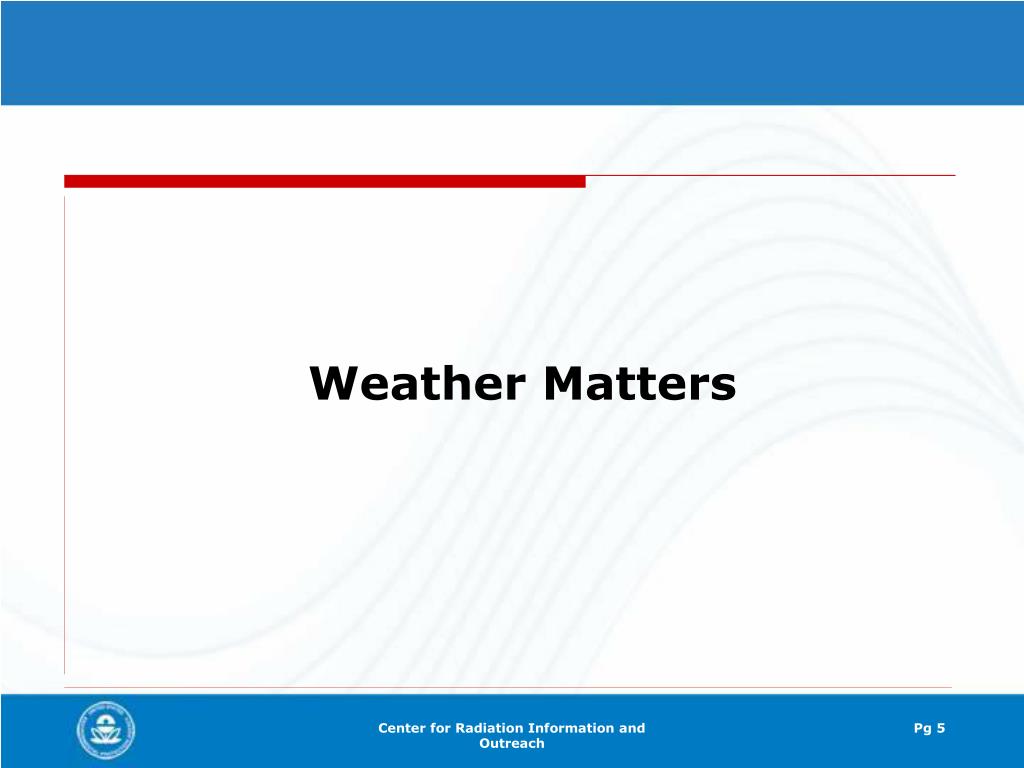 Weather Matters

Center for Radiation Information and Outreach

Pg 5